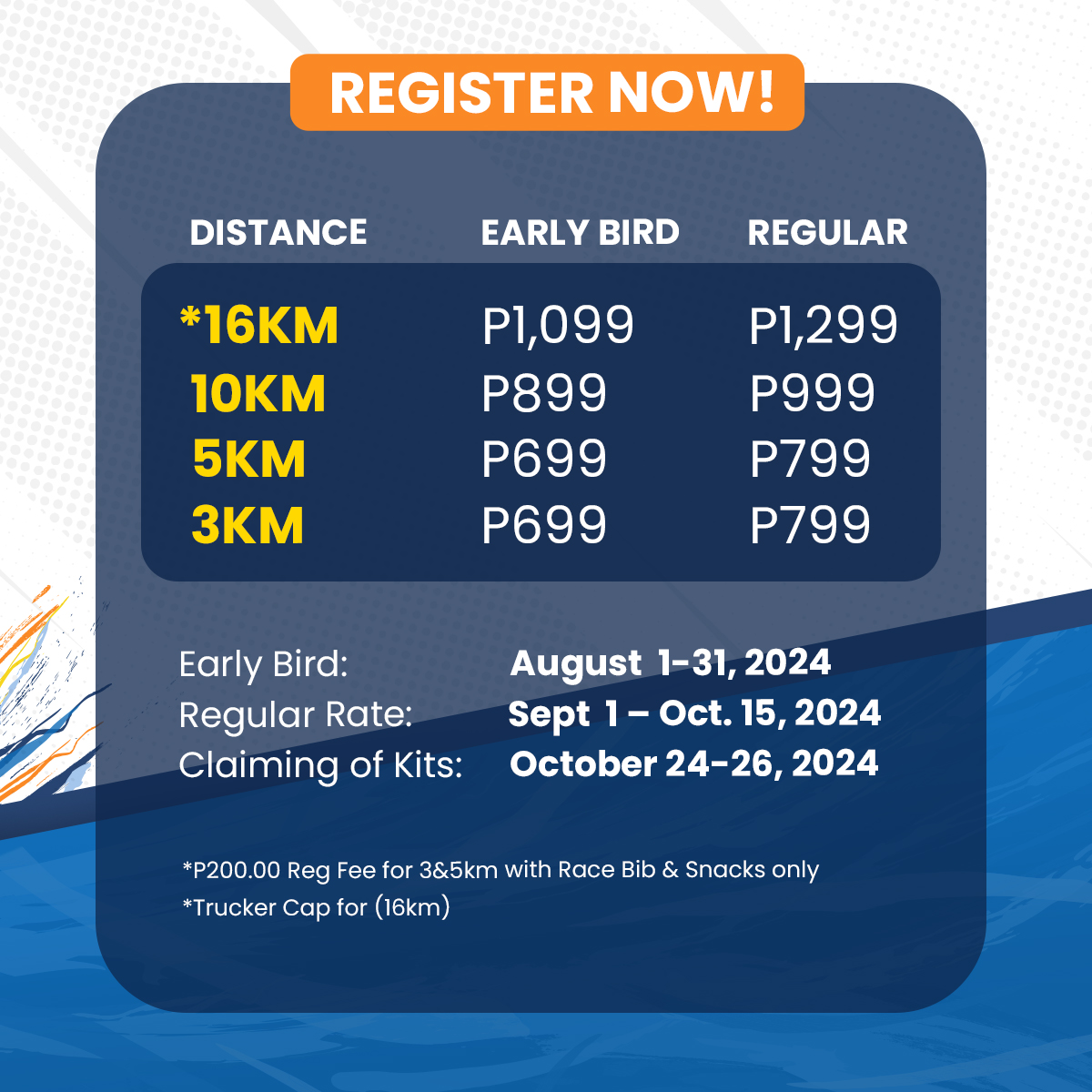 REGISTER NOW!

| DISTANCE | EARLY BIRD | REGULAR |
|---|---|---|
| *16KM | P1,099 | P1,299 |
| 10KM | P899 | P999 |
| 5KM | P699 | P799 |
| 3KM | P699 | P799 |

Early Bird: August 1-31, 2024
Regular Rate: Sept 1 – Oct. 15, 2024
Claiming of Kits: October 24-26, 2024

*P200.00 Reg Fee for 3&5km with Race Bib & Snacks only
*Trucker Cap for (16km)